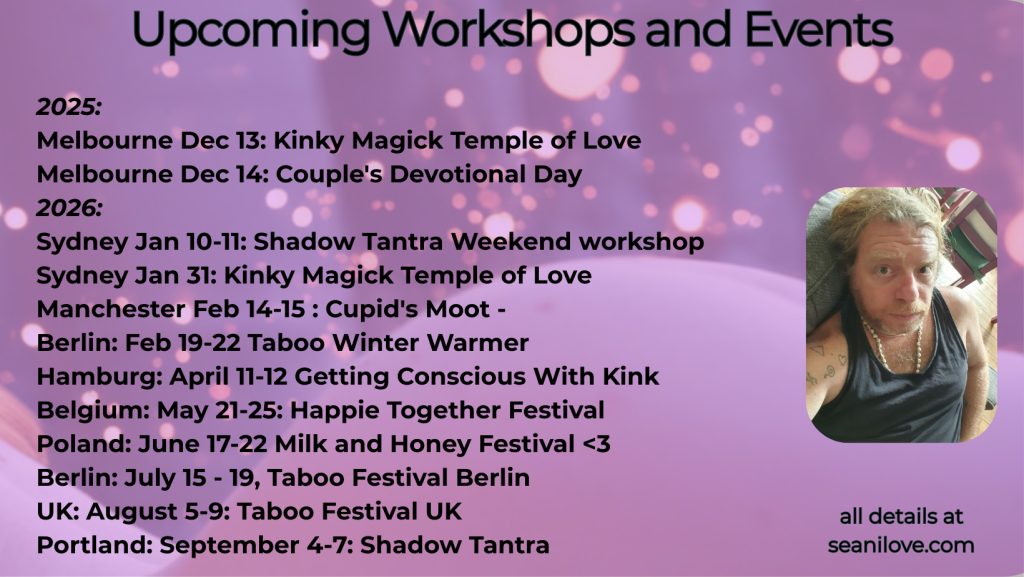 Upcoming Workshops and Events

2025:
Melbourne Dec 13: Kinky Magick Temple of Love
Melbourne Dec 14: Couple's Devotional Day
2026:
Sydney Jan 10-11: Shadow Tantra Weekend workshop
Sydney Jan 31: Kinky Magick Temple of Love
Manchester Feb 14-15 : Cupid's Moot -
Berlin: Feb 19-22 Taboo Winter Warmer
Hamburg: April 11-12 Getting Conscious With Kink
Belgium: May 21-25: Happie Together Festival
Poland: June 17-22 Milk and Honey Festival <3
Berlin: July 15 - 19, Taboo Festival Berlin
UK: August 5-9: Taboo Festival UK
Portland: September 4-7: Shadow Tantra

all details at
seanilove.com